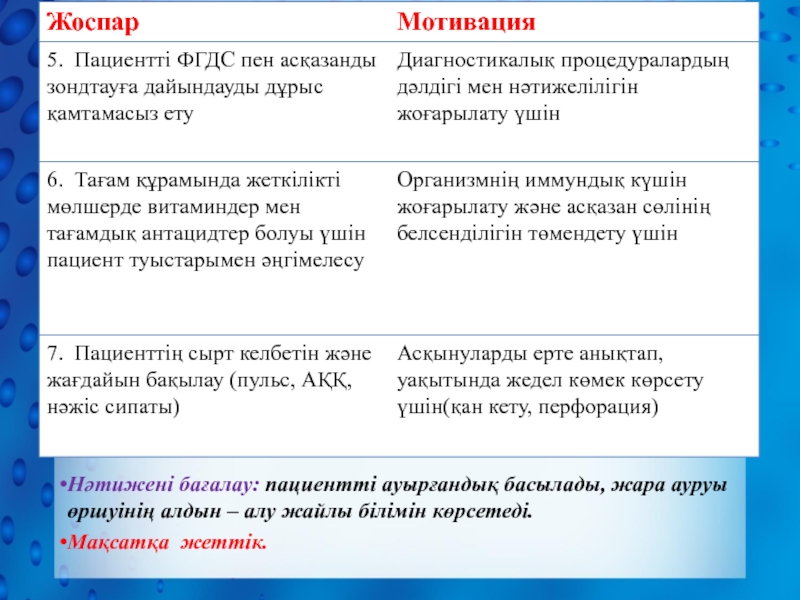 | Жоспар | Мотивация |
|---|---|
| 5. Пациентті ФГДС пен асқазанды зондтауға дайындауды дұрыс қамтамасыз ету | Диагностикалық процедуралардың дәлдігі мен нәтижелілігін жоғарылату үшін |
| 6. Тағам құрамында жеткілікті мөлшерде витаминдер мен тағамдық антацидтер болуы үшін пациент туыстарымен әңгімелесу | Организмнің иммундық күшін жоғарылату және асқазан сөлінің белсенділігін төмендету үшін |
| 7. Пациенттің сырт келбетін және жағдайын бақылау (пульс, АҚҚ, нәжіс сипаты) | Асқынуларды ерте анықтап, уақытында жедел көмек көрсету үшін(қан кету, перфорация) |

•Нәтижені бағалау: пациентті ауырғандық басылады, жара ауруы өршуінің алдын – алу жайлы білімін көрсетеді.

•Мақсатқа жеттік.